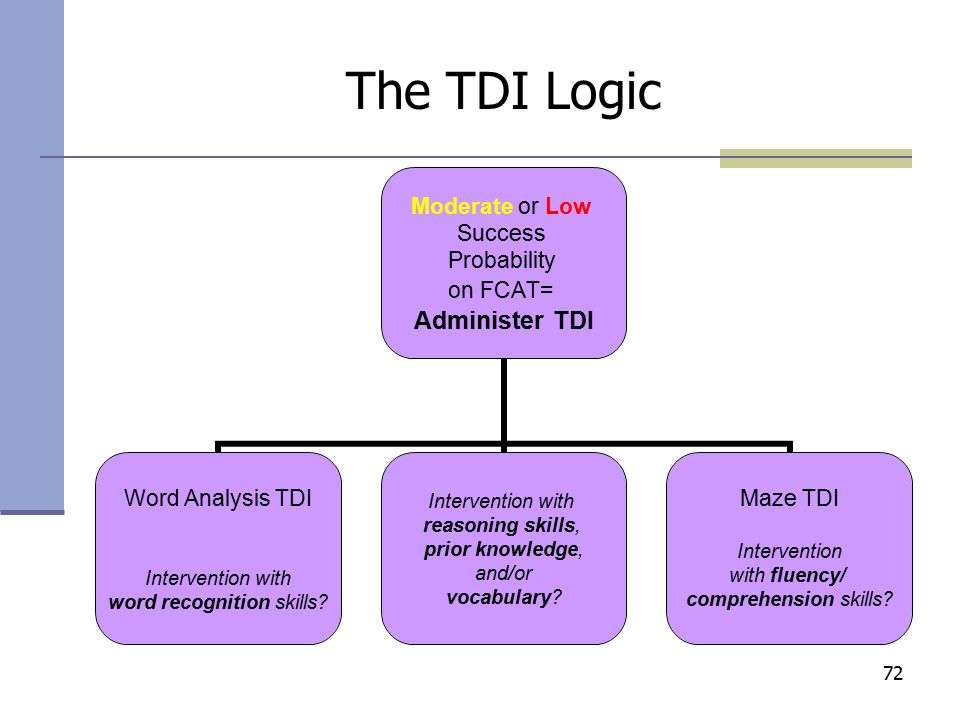 The TDI Logic

Moderate or Low Success Probability on FCAT= Administer TDI

Word Analysis TDI

Intervention with word recognition skills?

Intervention with reasoning skills, prior knowledge, and/or vocabulary?

Maze TDI

Intervention with fluency/ comprehension skills?

72